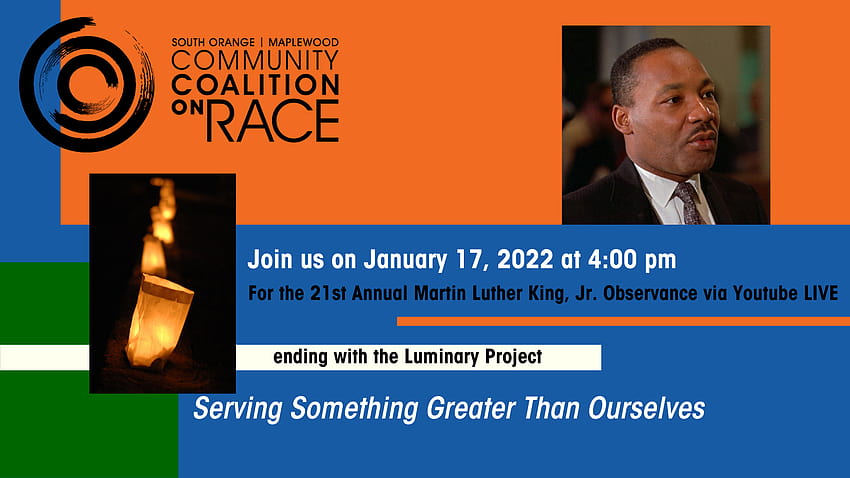 SOUTH ORANGE | MAPLEWOOD
COMMUNITY
COALITION
ON RACE

Join us on January 17, 2022 at 4:00 pm

For the 21st Annual Martin Luther King, Jr. Observance via Youtube LIVE

ending with the Luminary Project

Serving Something Greater Than Ourselves